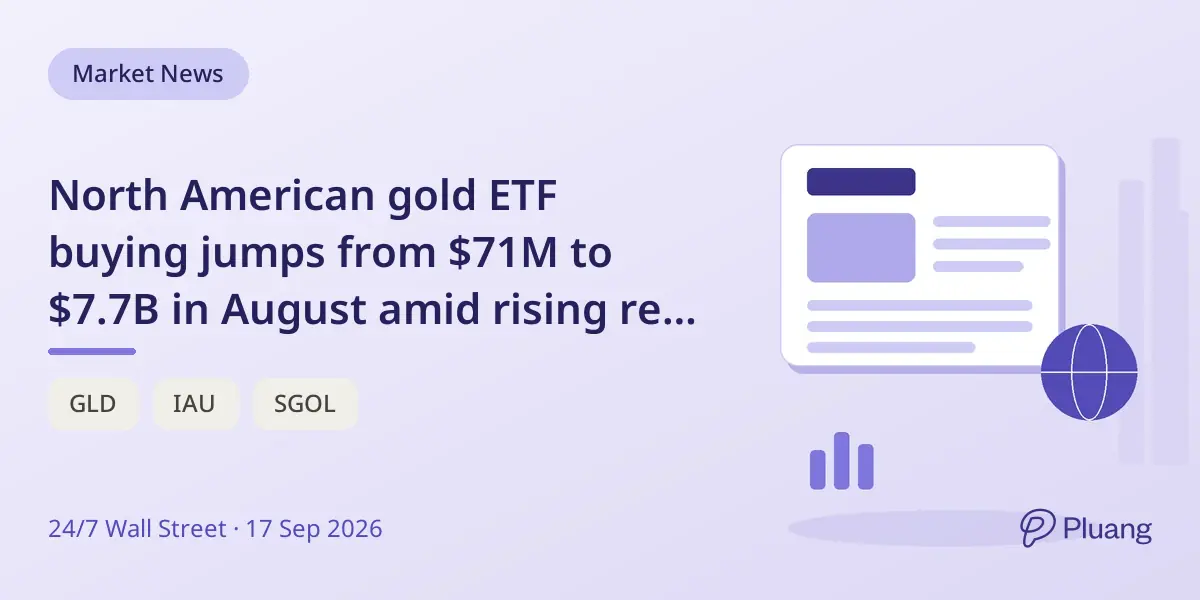 Market News

North American gold ETF buying jumps from \$71M to \$7.7B in August amid rising re...

GLD

IAU

SGOL

24/7 Wall Street · 17 Sep 2026

Pluang